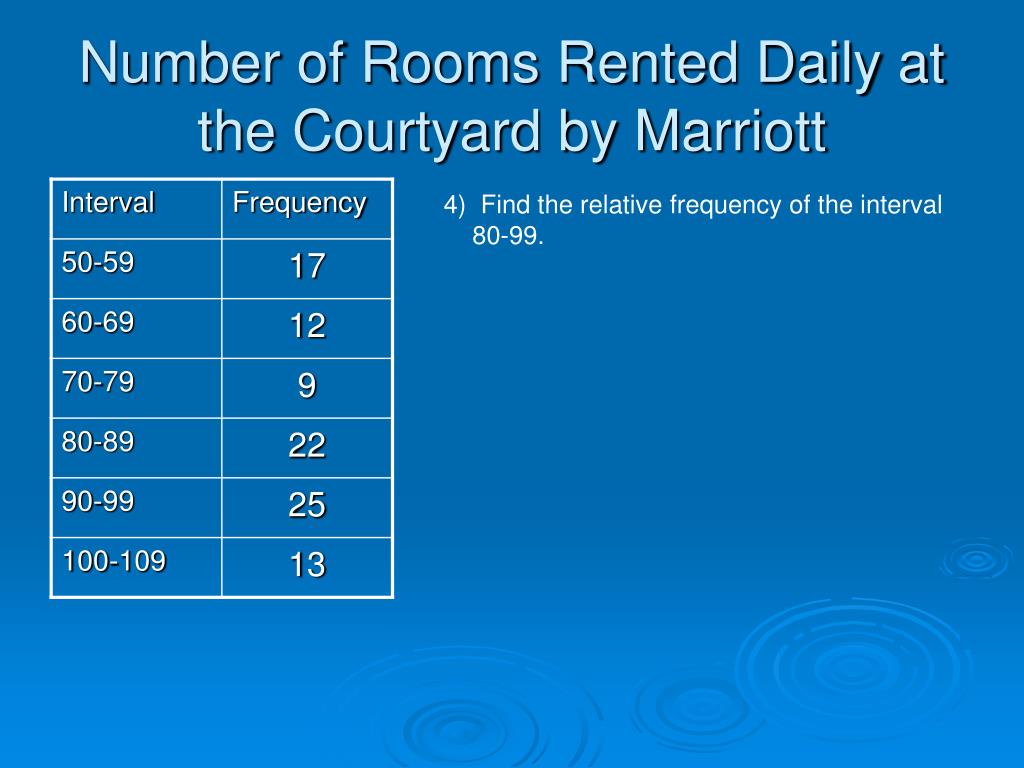 Number of Rooms Rented Daily at the Courtyard by Marriott

| Interval | Frequency |
|---|---|
| 50-59 | 17 |
| 60-69 | 12 |
| 70-79 | 9 |
| 80-89 | 22 |
| 90-99 | 25 |
| 100-109 | 13 |

4) Find the relative frequency of the interval 80-99.